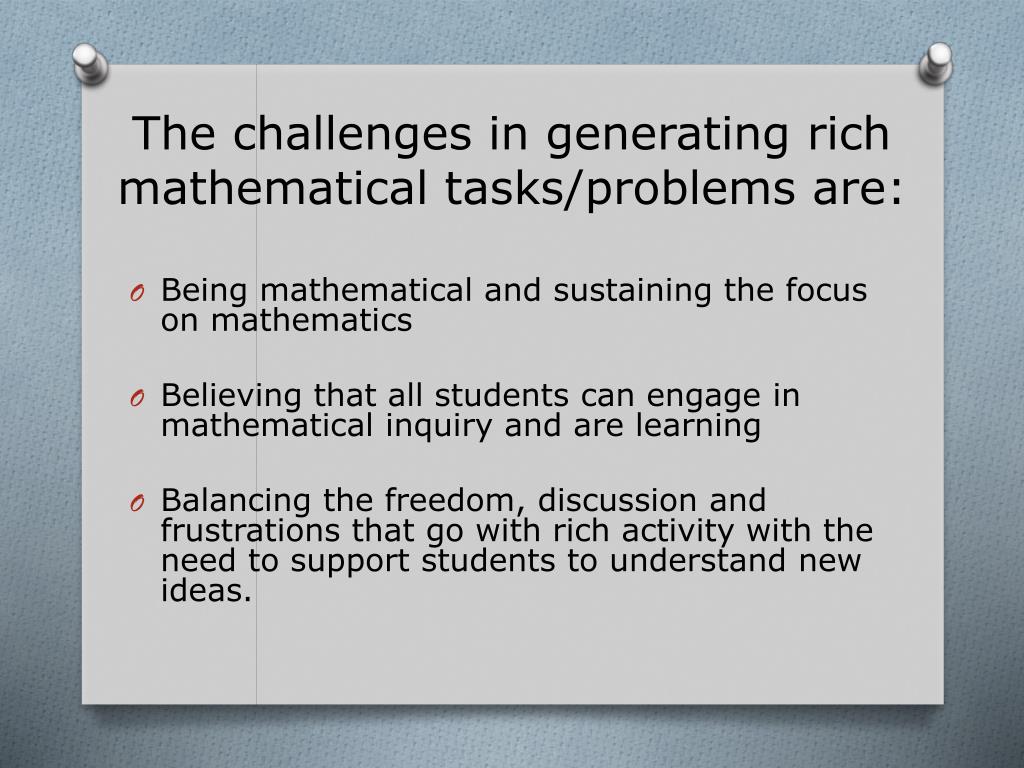 The challenges in generating rich mathematical tasks/problems are:

O Being mathematical and sustaining the focus on mathematics

O Believing that all students can engage in mathematical inquiry and are learning

O Balancing the freedom, discussion and frustrations that go with rich activity with the need to support students to understand new ideas.